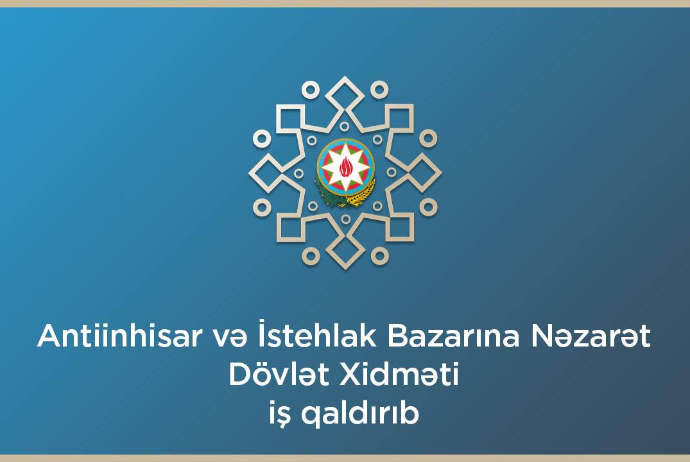 Antiinhisar və İstehlak Bazarına Nəzarət Dövlət Xidməti iş qaldırıb